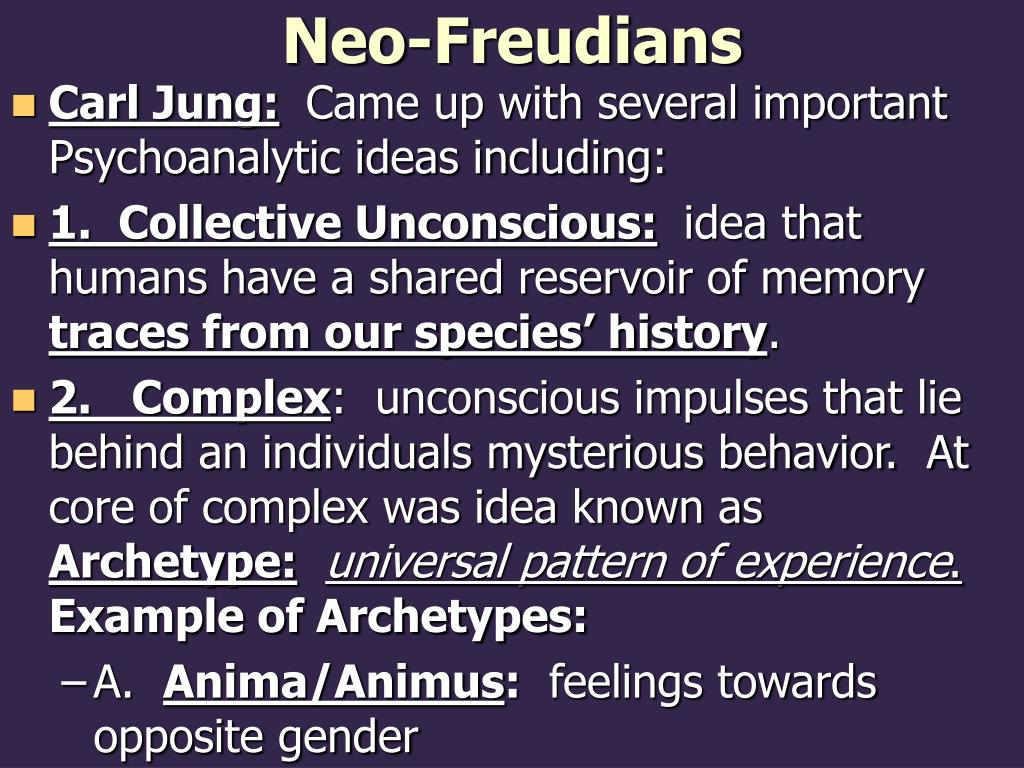 Neo-Freudians

Carl Jung: Came up with several important Psychoanalytic ideas including:

1. Collective Unconscious: idea that humans have a shared reservoir of memory traces from our species' history.

2. Complex: unconscious impulses that lie behind an individuals mysterious behavior. At core of complex was idea known as Archetype: universal pattern of experience. Example of Archetypes:

– A. Anima/Animus: feelings towards opposite gender